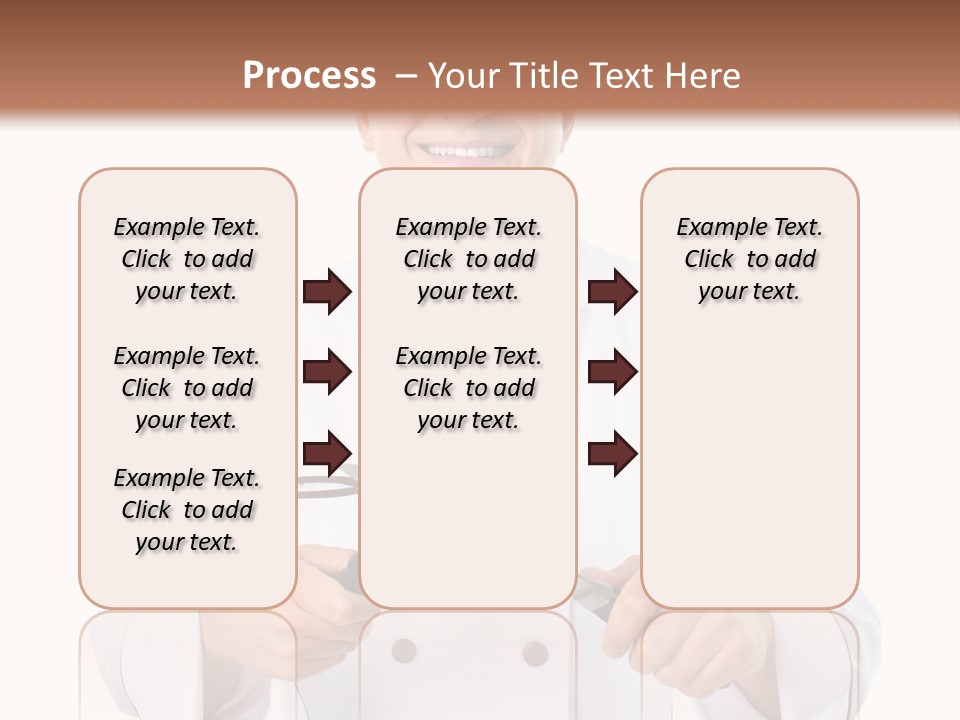 Process – Your Title Text Here

Example Text. Click to add your text.

Example Text. Click to add your text.

Example Text. Click to add your text.

Example Text. Click to add your text.

Example Text. Click to add your text.

Example Text. Click to add your text.